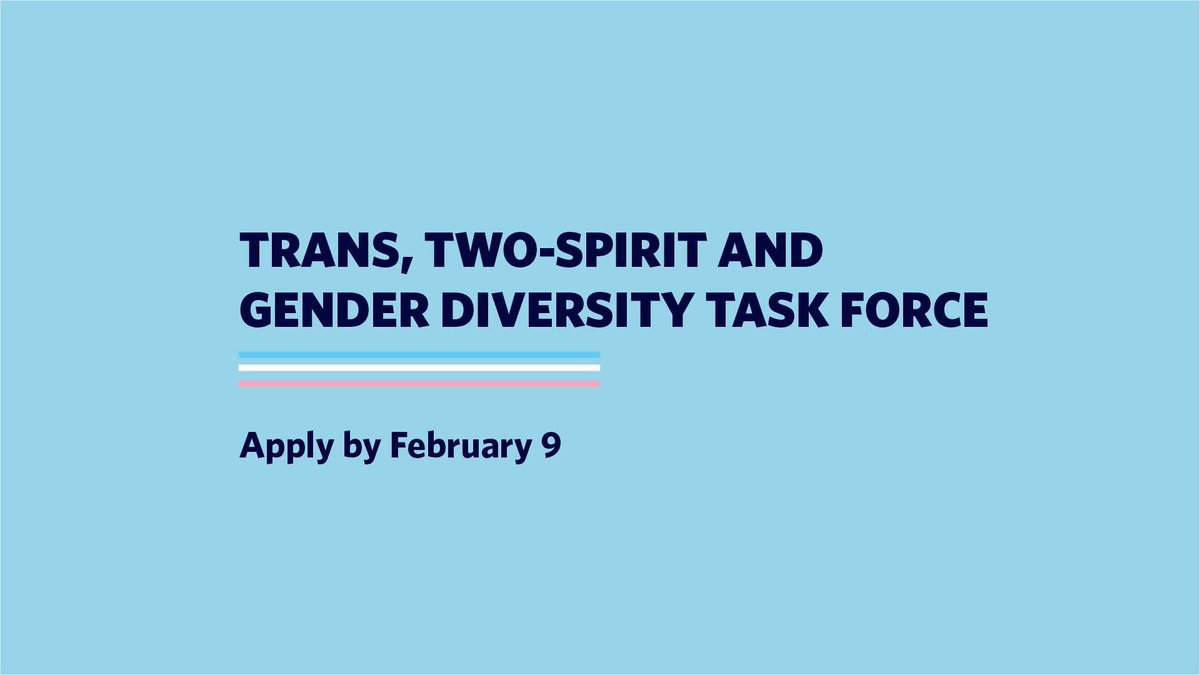 TRANS, TWO-SPIRIT AND GENDER DIVERSITY TASK FORCE

Apply by February 9